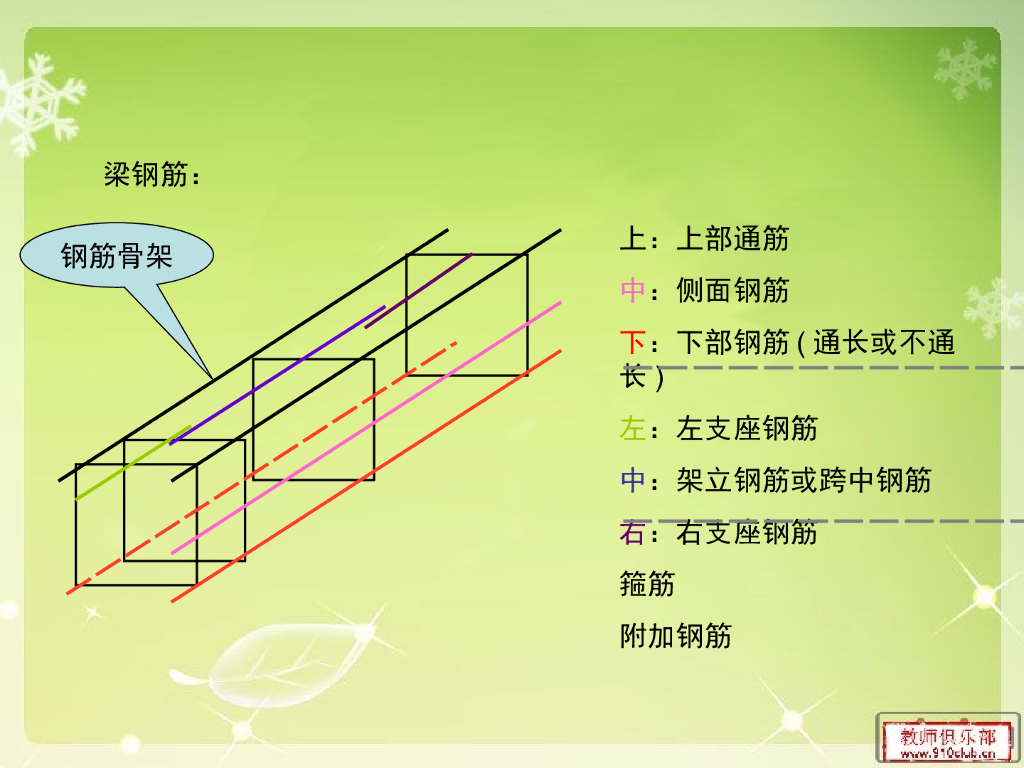 梁钢筋：

钢筋骨架

上：上部通筋

中：侧面钢筋

下：下部钢筋（通长或不通长）

左：左支座钢筋

中：架立钢筋或跨中钢筋

右：右支座钢筋

箍筋

附加钢筋

教师俱乐部
www.910club.cn